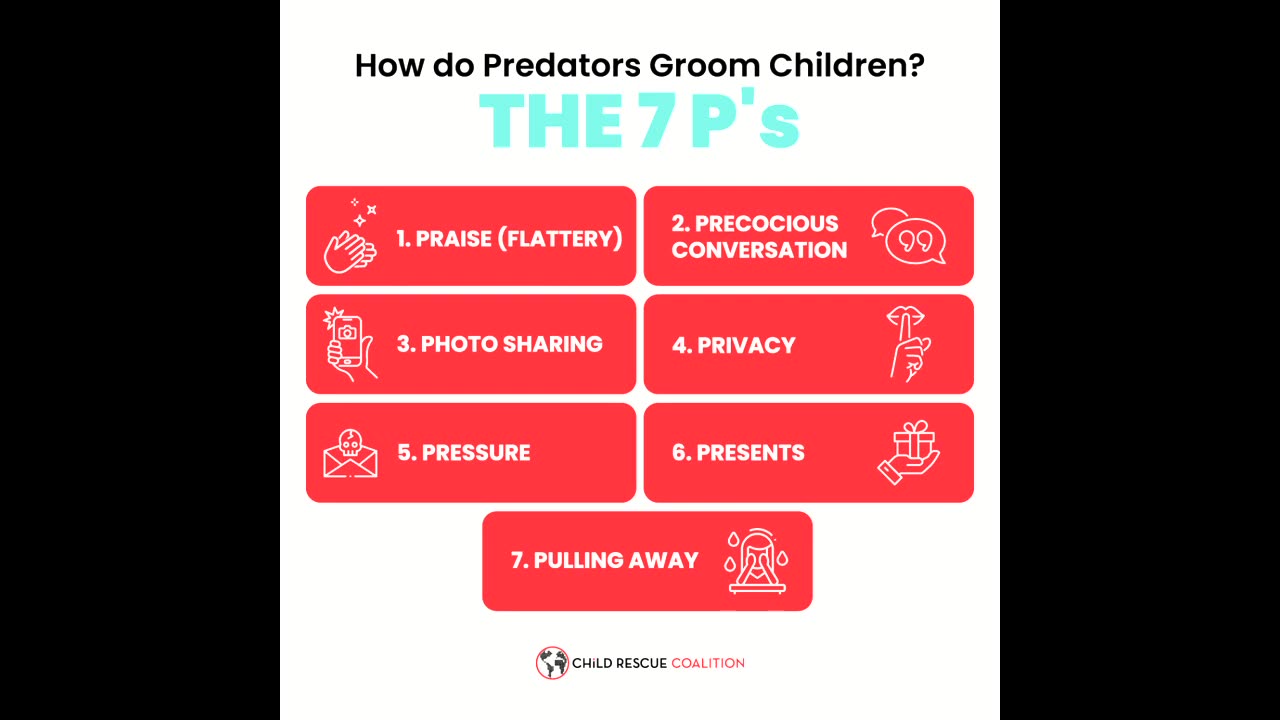 How do Predators Groom Children?

THE 7 P's

1. PRAISE (FLATTERY)

2. PRECOCIOUS CONVERSATION

3. PHOTO SHARING

4. PRIVACY

5. PRESSURE

6. PRESENTS

7. PULLING AWAY

CHILD RESCUE COALITION